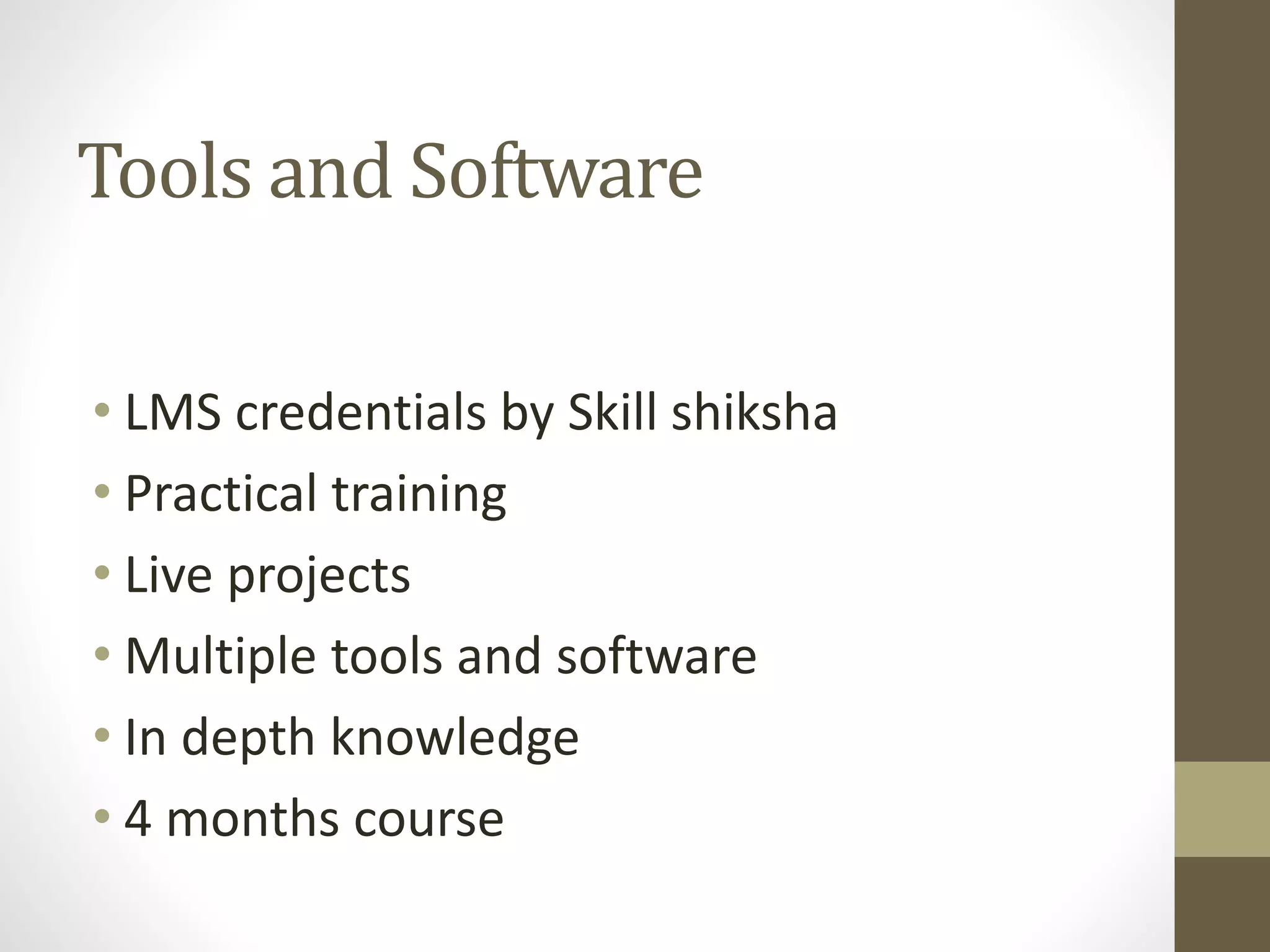 Tools and Software

• LMS credentials by Skill shiksha
• Practical training
• Live projects
• Multiple tools and software
• In depth knowledge
• 4 months course